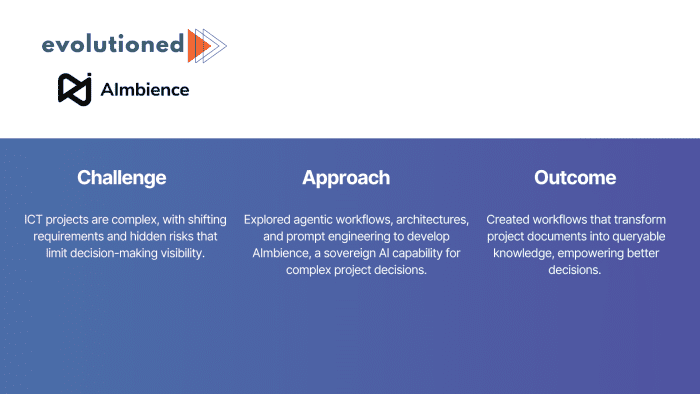 evolutioned

AImbience

Challenge

ICT projects are complex, with shifting requirements and hidden risks that limit decision-making visibility.

Approach

Explored agentic workflows, architectures, and prompt engineering to develop AImbience, a sovereign AI capability for complex project decisions.

Outcome

Created workflows that transform project documents into queryable knowledge, empowering better decisions.